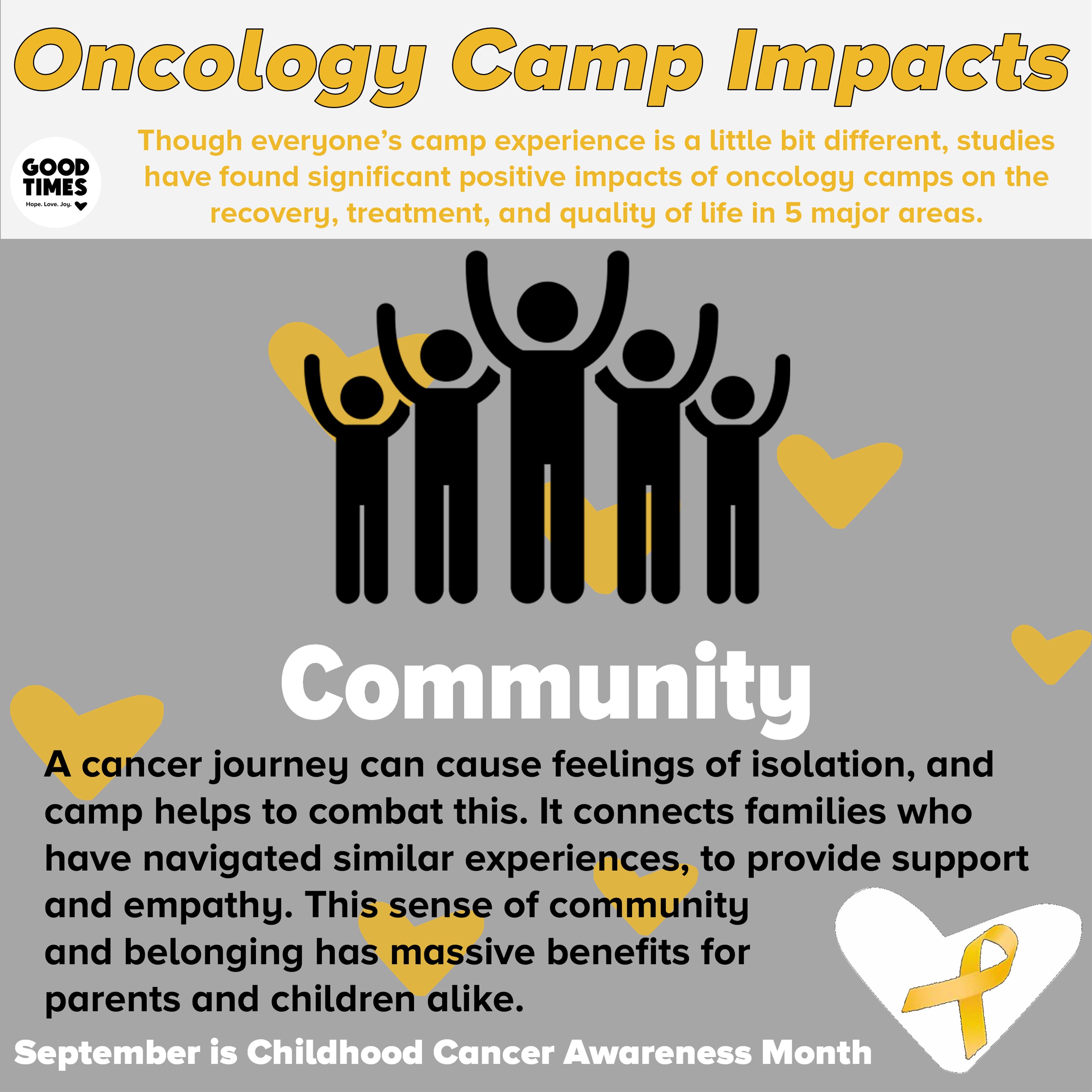 Oncology Camp Impacts

GOOD TIMES
Hope. Love. Joy.

Though everyone's camp experience is a little bit different, studies have found significant positive impacts of oncology camps on the recovery, treatment, and quality of life in 5 major areas.

Community

A cancer journey can cause feelings of isolation, and camp helps to combat this. It connects families who have navigated similar experiences, to provide support and empathy. This sense of community and belonging has massive benefits for parents and children alike.

September is Childhood Cancer Awareness Month